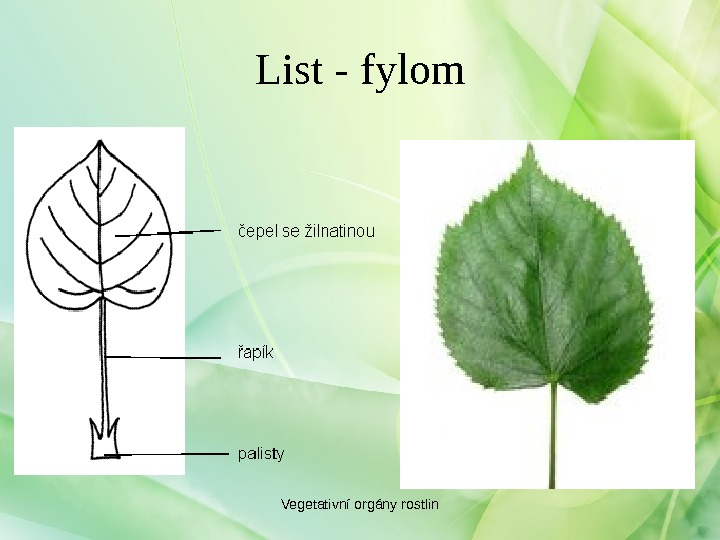 List - fylom

čepel se žilnatinou

řapík

palisty

Vegetativní orgány rostlin